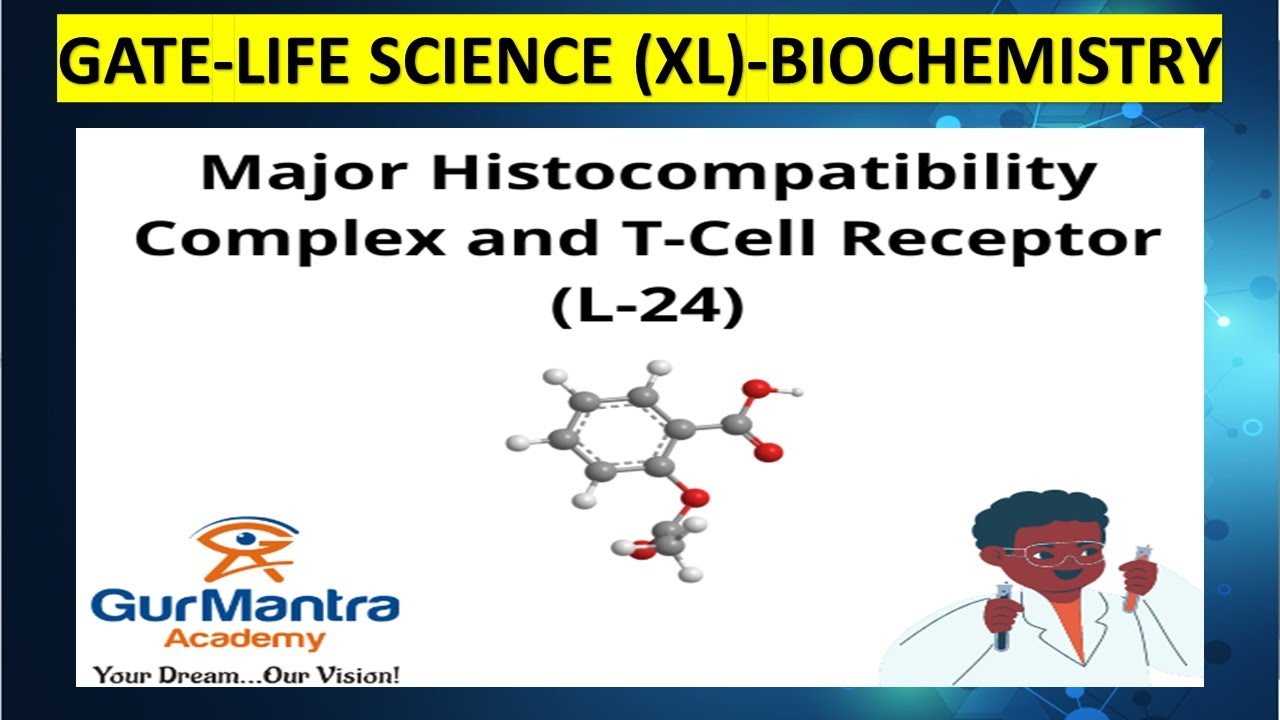 GATE-LIFE SCIENCE (XL)-BIOCHEMISTRY

Major Histocompatibility Complex and T-Cell Receptor (L-24)

GurMantra Academy
Your Dream...Our Vision!